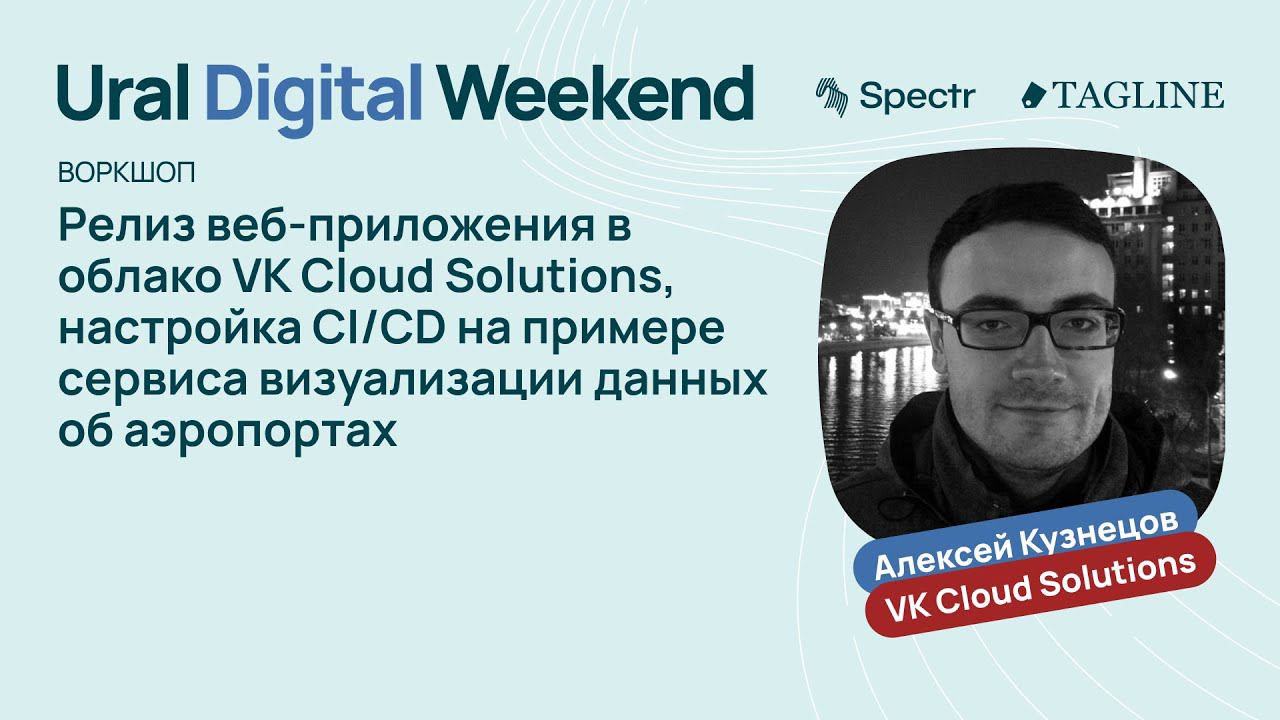 Ural Digital Weekend

Spectr

TAGLINE

ВОРКШОП

Релиз веб-приложения в облако VK Cloud Solutions, настройка CI/CD на примере сервиса визуализации данных об аэропортах

Алексей Кузнецов

VK Cloud Solutions